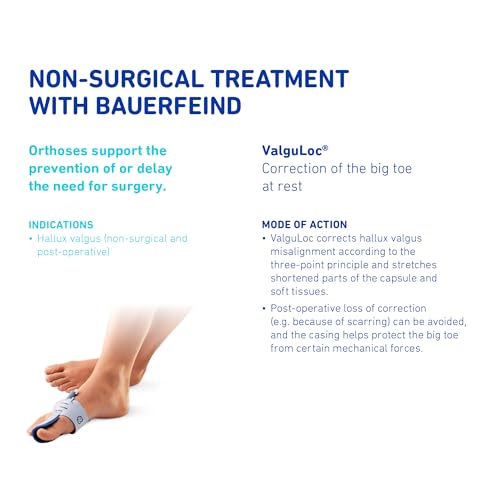 NON-SURGICAL TREATMENT WITH BAUERFEIND

Orthoses support the prevention of or delay the need for surgery.

INDICATIONS
• Hallux valgus (non-surgical and post-operative)

ValguLoc®
Correction of the big toe at rest

MODE OF ACTION
• ValguLoc corrects hallux valgus misalignment according to the three-point principle and stretches shortened parts of the capsule and soft tissues.
• Post-operative loss of correction (e.g. because of scarring) can be avoided, and the casing helps protect the big toe from certain mechanical forces.